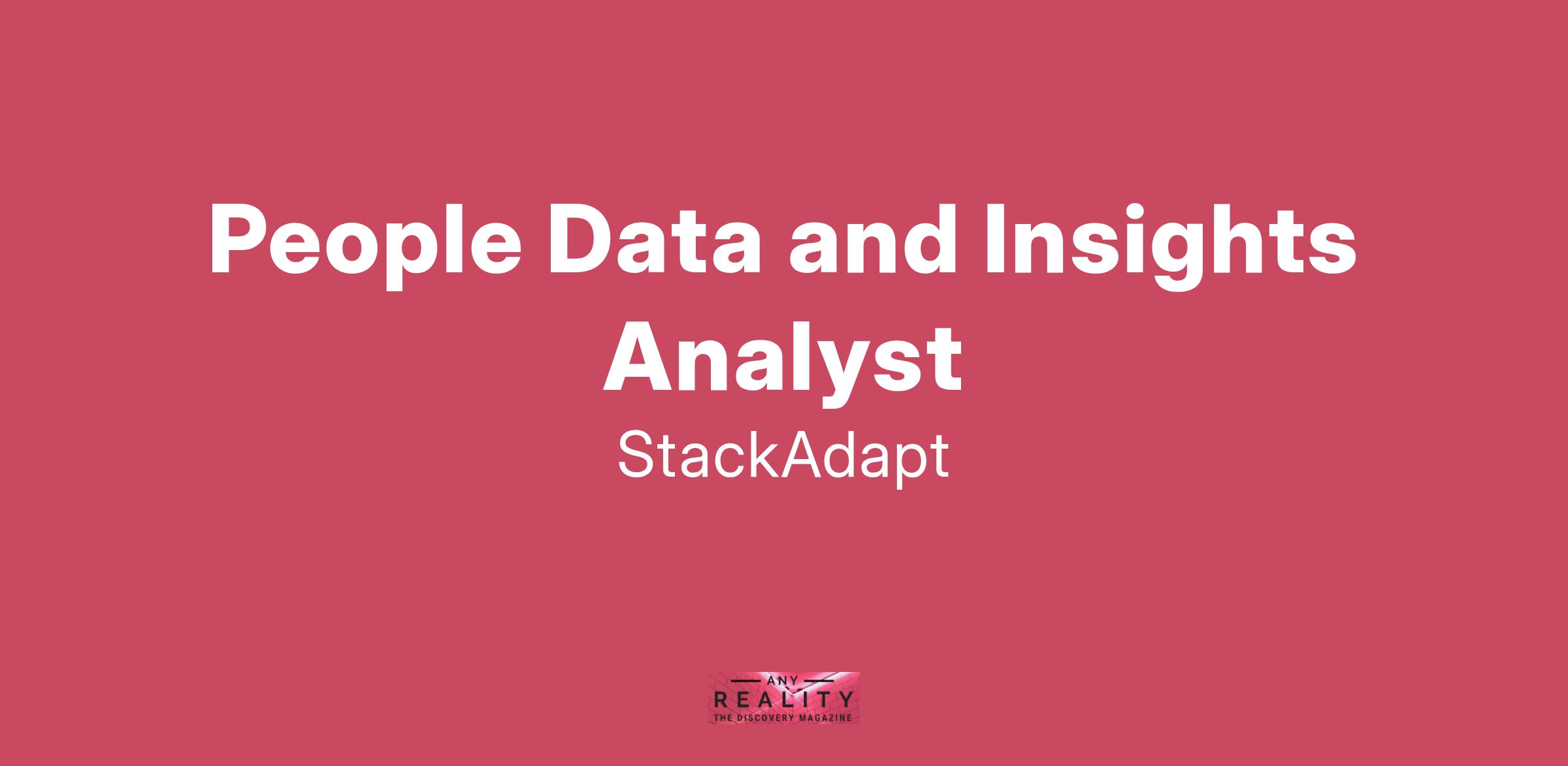 People Data and Insights Analyst

StackAdapt

ANY
REALITY
THE DISCOVERY MAGAZINE